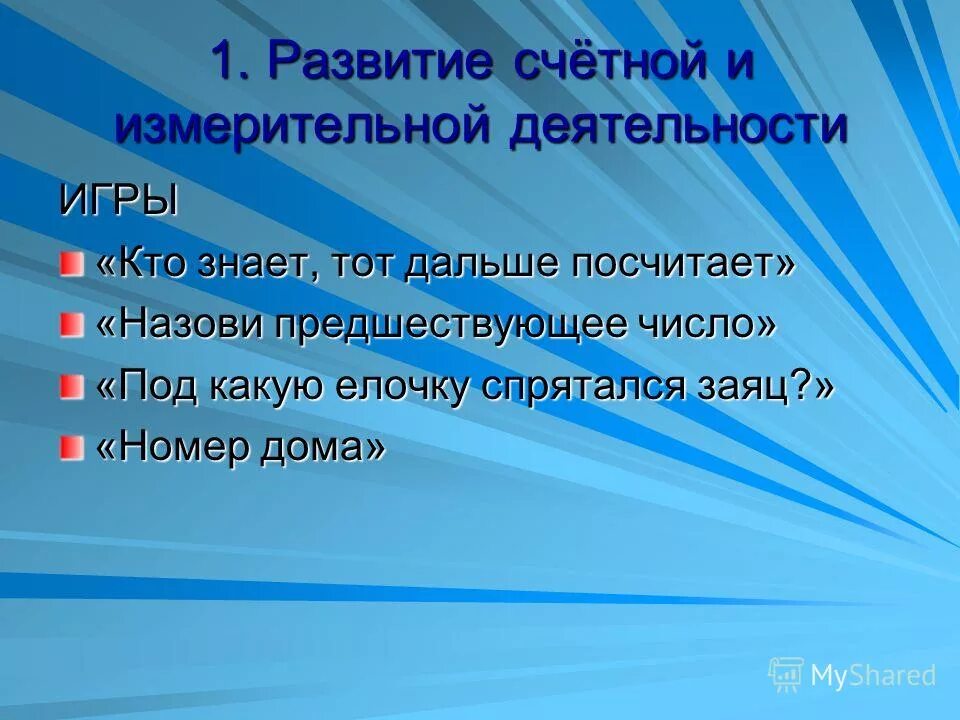 1. Развитие счётной и измерительной деятельности

ИГРЫ

«Кто знает, тот дальше посчитает»

«Назови предшествующее число»

«Под какую елочку спрятался заяц?»

«Номер дома»

MyShared